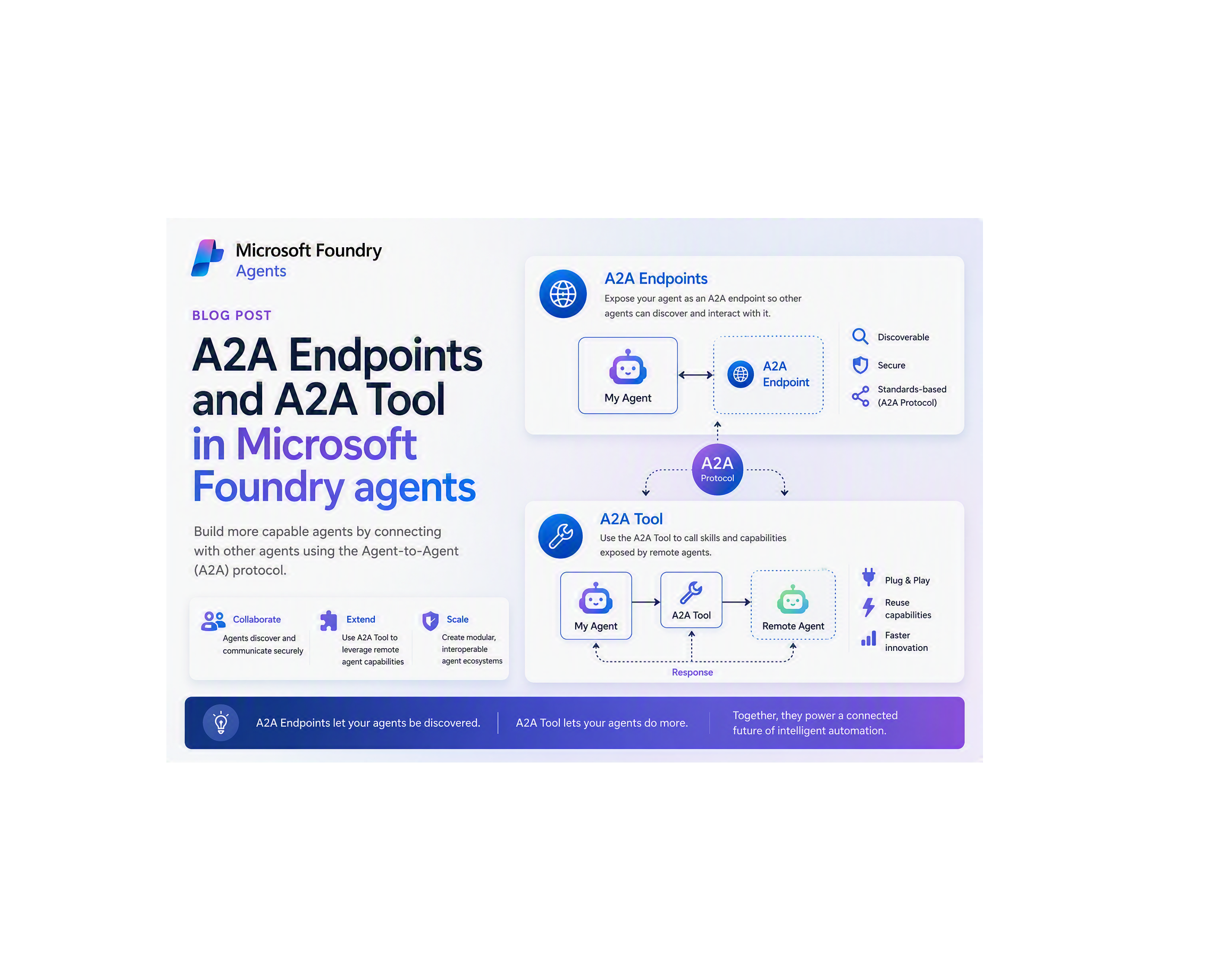 Microsoft Foundry
Agents

BLOG POST

A2A Endpoints and A2A Tool in Microsoft Foundry agents

Build more capable agents by connecting with other agents using the Agent-to-Agent (A2A) protocol.

Collaborate
Agents discover and communicate securely

Extend
Use A2A Tool to leverage remote agent capabilities

Scale
Create modular, interoperable agent ecosystems

A2A Endpoints
Expose your agent as an A2A endpoint so other agents can discover and interact with it.

My Agent

A2A Endpoint

Discoverable
Secure
Standards-based (A2A Protocol)

A2A
Protocol

A2A Tool
Use the A2A Tool to call skills and capabilities exposed by remote agents.

My Agent

A2A Tool

Remote Agent

Response

Plug & Play
Reuse capabilities
Faster innovation

A2A Endpoints let your agents be discovered.

A2A Tool lets your agents do more.

Together, they power a connected future of intelligent automation.